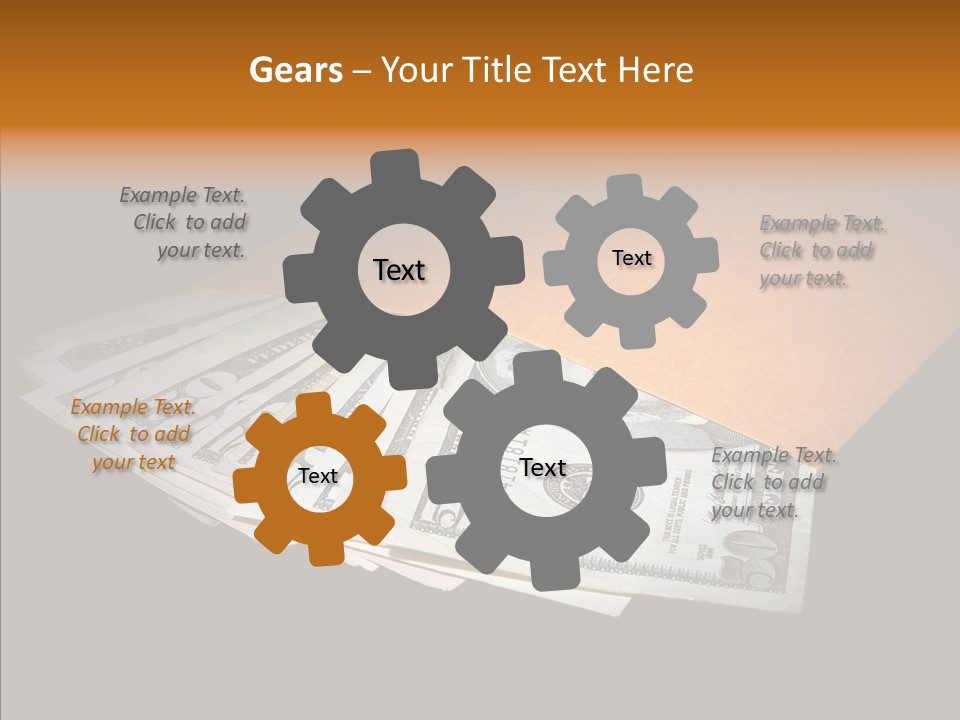 Gears – Your Title Text Here

Example Text. Click to add your text.

Text

Text

Example Text. Click to add your text.

Example Text. Click to add your text

Text

Text

Example Text. Click to add your text.